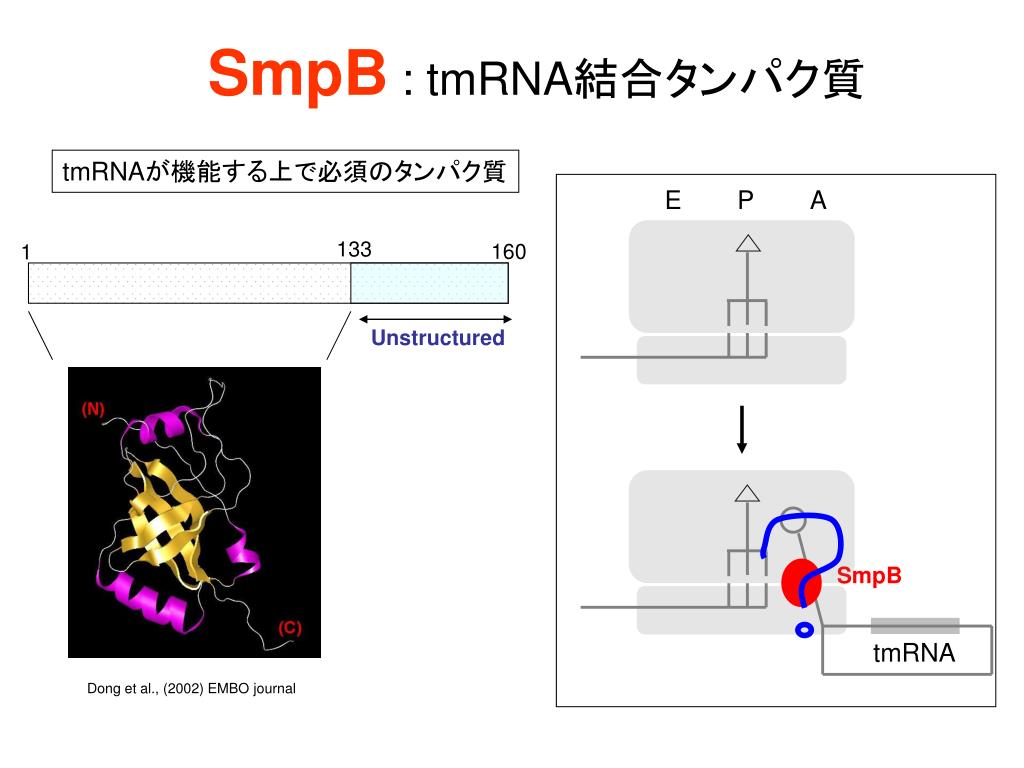 SmpB : tmRNA結合タンパク質

tmRNAが機能する上で必須のタンパク質

1

133

160

Unstructured

(N)

(C)

Dong et al., (2002) EMBO journal

E P A

SmpB

tmRNA